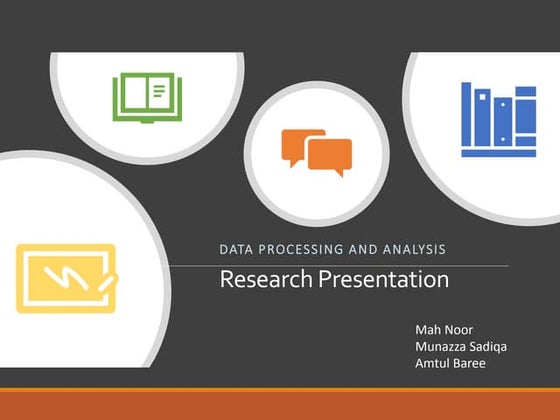 DATA PROCESSING AND ANALYSIS

Research Presentation

Mah Noor
Munazza Sadiqa
Amtul Baree